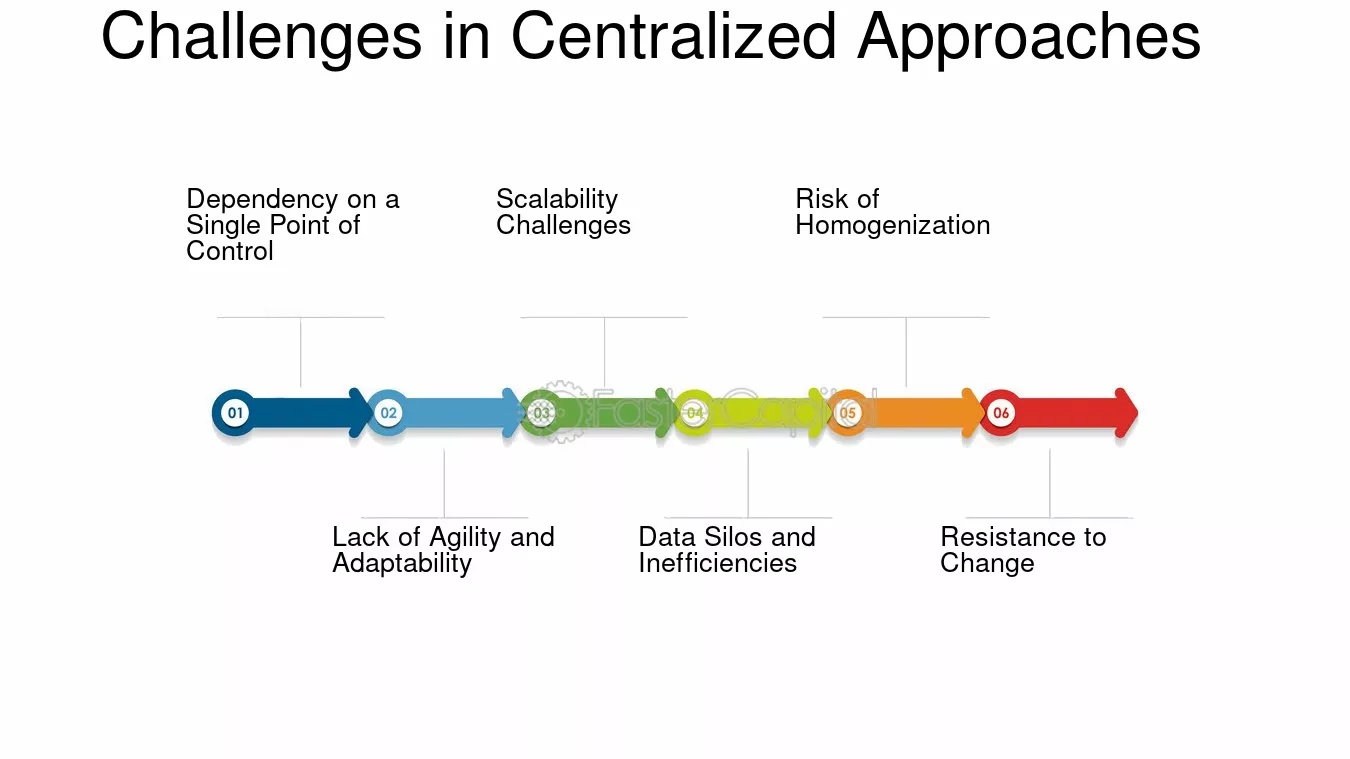 Challenges in Centralized Approaches

Dependency on a Single Point of Control

Scalability Challenges

Risk of Homogenization

01

02

03

04

05

06

Lack of Agility and Adaptability

Data Silos and Inefficiencies

Resistance to Change

FasterCapital